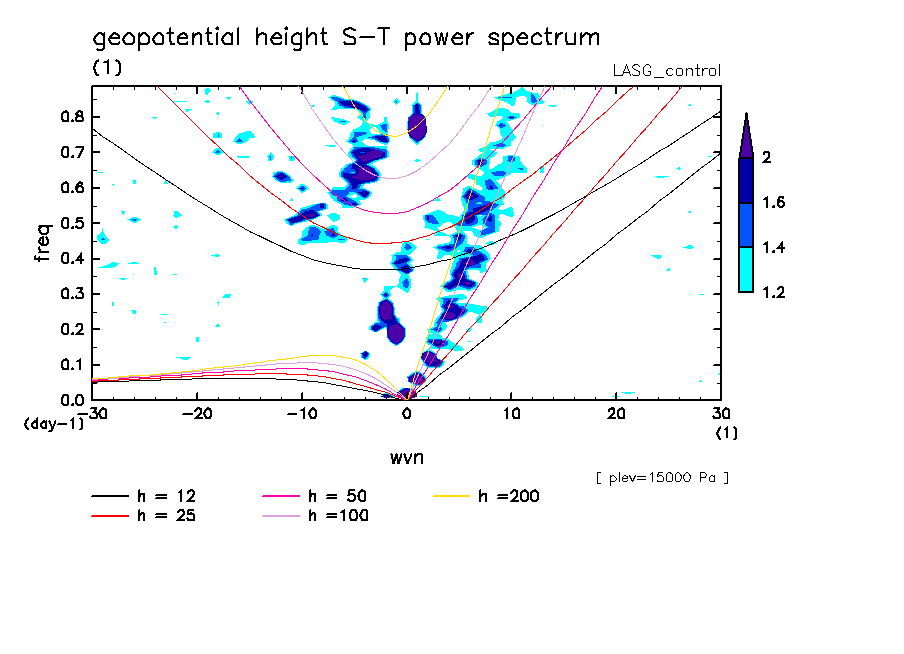 geopotential height S-T power spectrum
(1)
LASG_control

freq
0.8
0.7
0.6
0.5
0.4
0.3
0.2
0.1
0.0
(day-1)
-30
-20
-10
0
10
20
30
(1)
wvn

2
1.6
1.4
1.2

[ plev=15000 Pa ]

h = 12
h = 25
h = 50
h =100
h =200